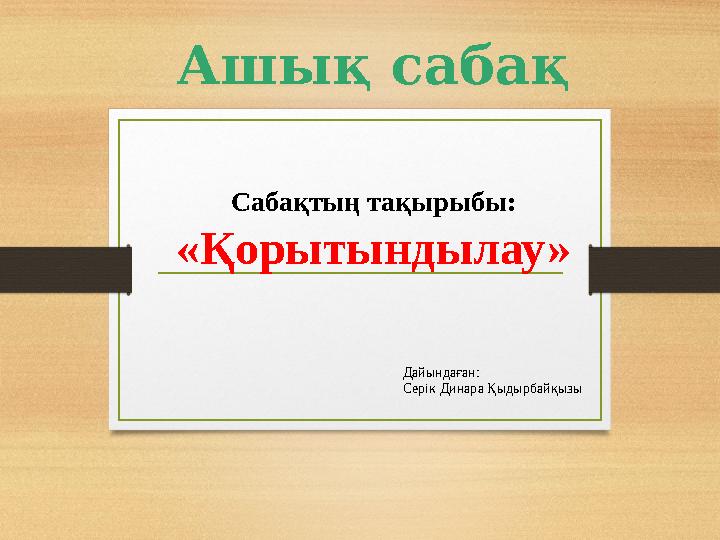 Ашық сабақ

Сабақтың тақырыбы:

«Қорытындылау»

Дайындаған:
Серік Динара Қыдырбайқызы